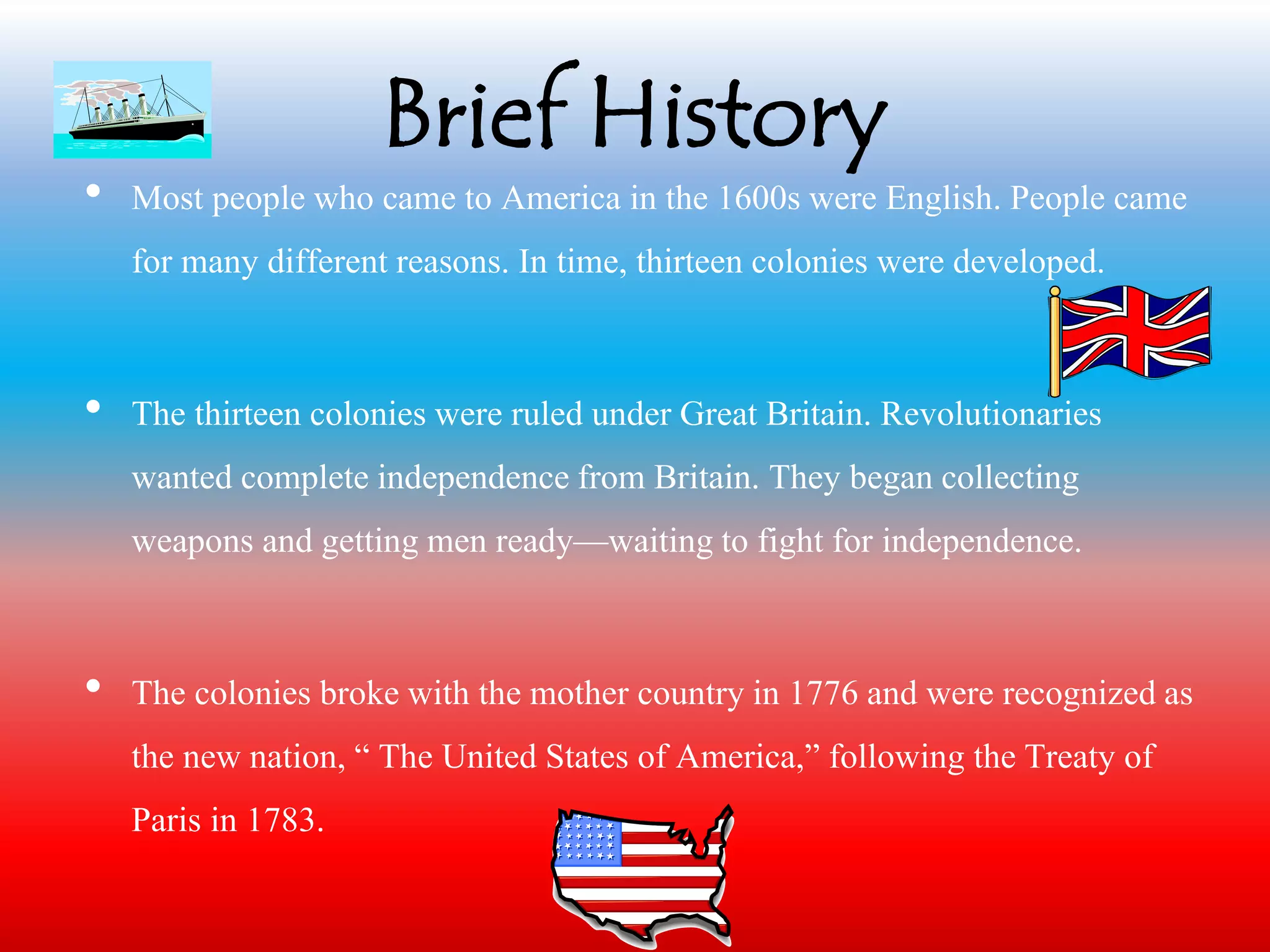 Brief History

• Most people who came to America in the 1600s were English. People came for many different reasons. In time, thirteen colonies were developed.

• The thirteen colonies were ruled under Great Britain. Revolutionaries wanted complete independence from Britain. They began collecting weapons and getting men ready—waiting to fight for independence.

• The colonies broke with the mother country in 1776 and were recognized as the new nation, “ The United States of America,” following the Treaty of Paris in 1783.